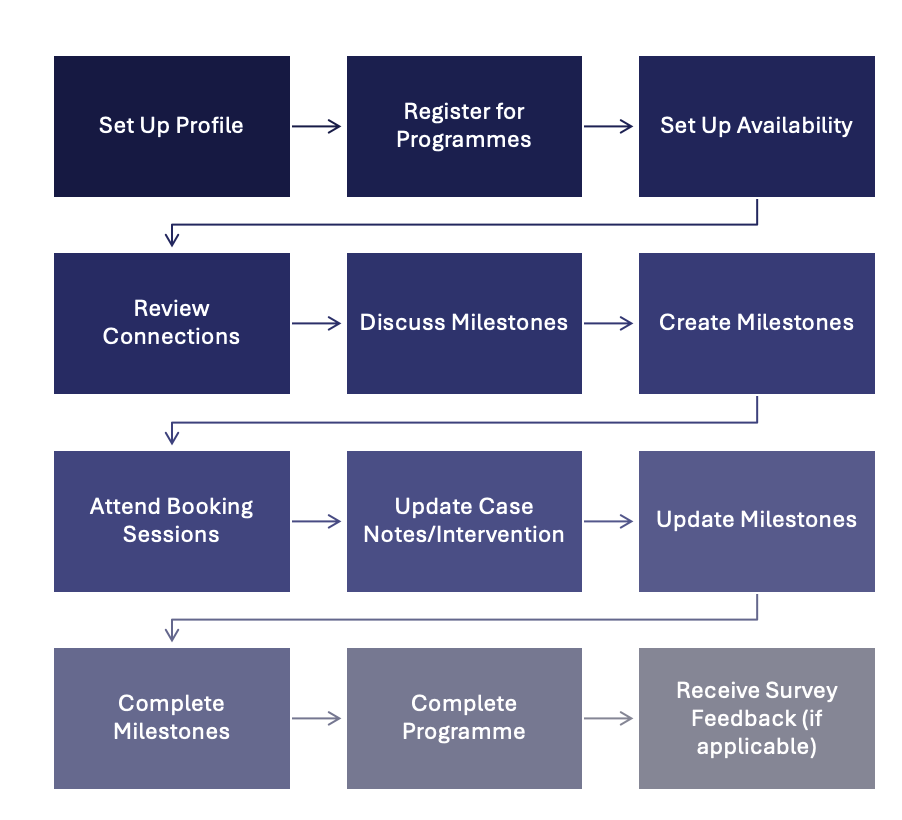 Set Up Profile

Register for Programmes

Set Up Availability

Review Connections

Discuss Milestones

Create Milestones

Attend Booking Sessions

Update Case Notes/Intervention

Update Milestones

Complete Milestones

Complete Programme

Receive Survey Feedback (if applicable)